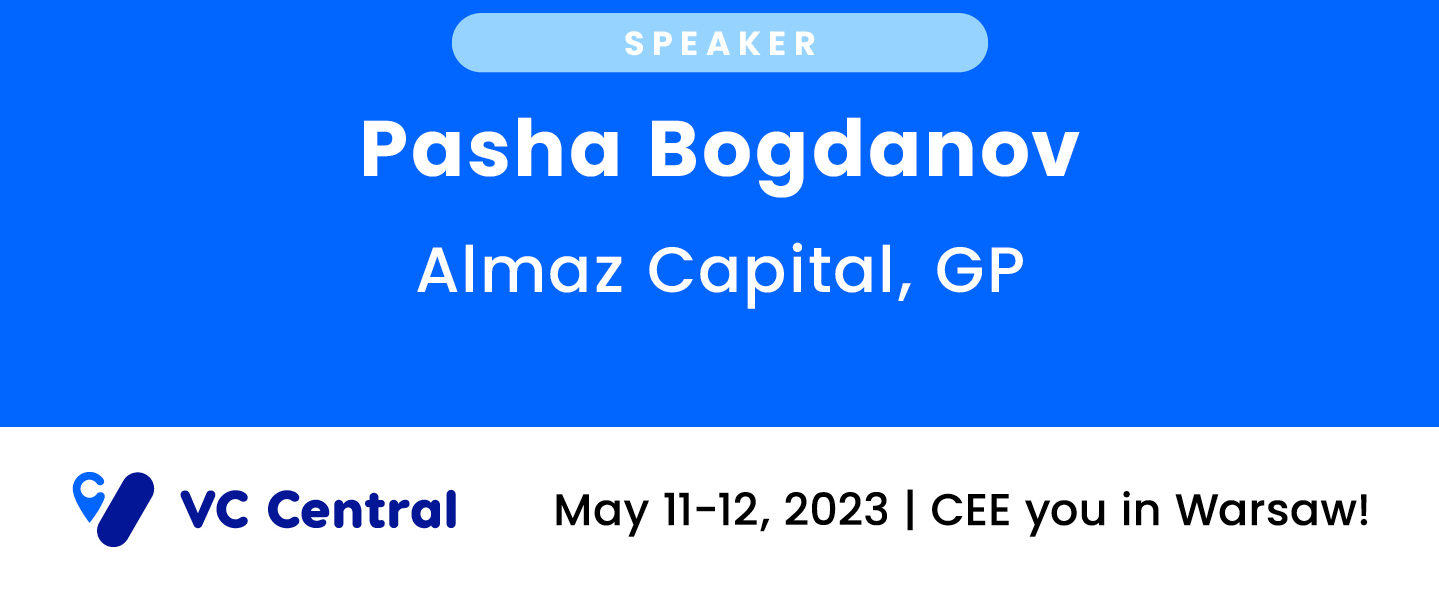 SPEAKER

Pasha Bogdanov

Almaz Capital, GP

VC Central

May 11-12, 2023 | CEE you in Warsaw!